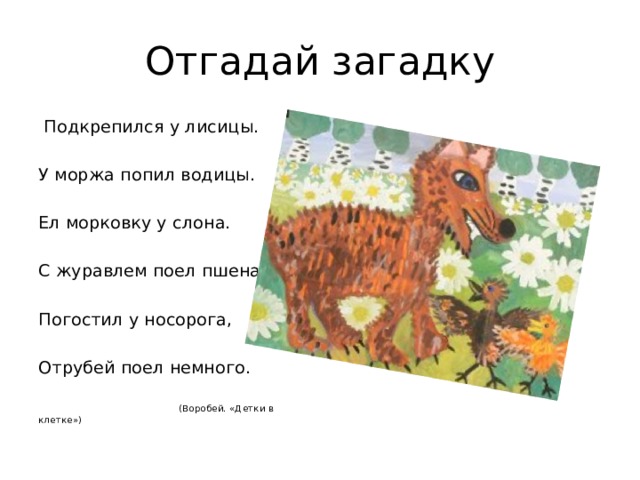 Отгадай загадку

Подкрепился у лисицы.

У моржа попил водицы.

Ел морковку у слона.

С журавлем поел пшена

Погостил у носорога,

Отрубей поел немного.

(Воробей. «Детки в клетке»)